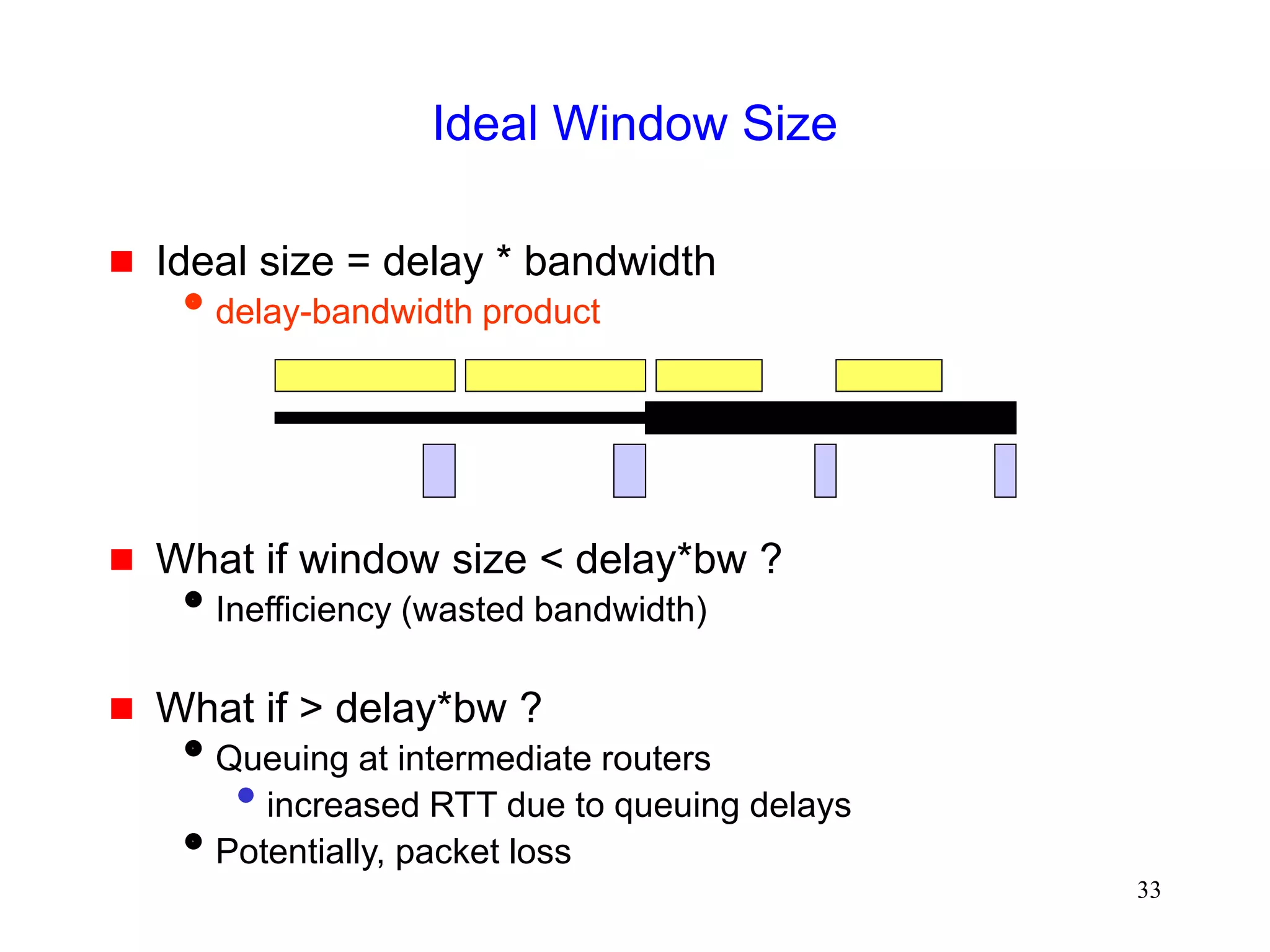 Ideal Window Size

Ideal size = delay * bandwidth

delay-bandwidth product

What if window size < delay*bw ?

Inefficiency (wasted bandwidth)

What if > delay*bw ?

Queuing at intermediate routers

increased RTT due to queuing delays

Potentially, packet loss

33